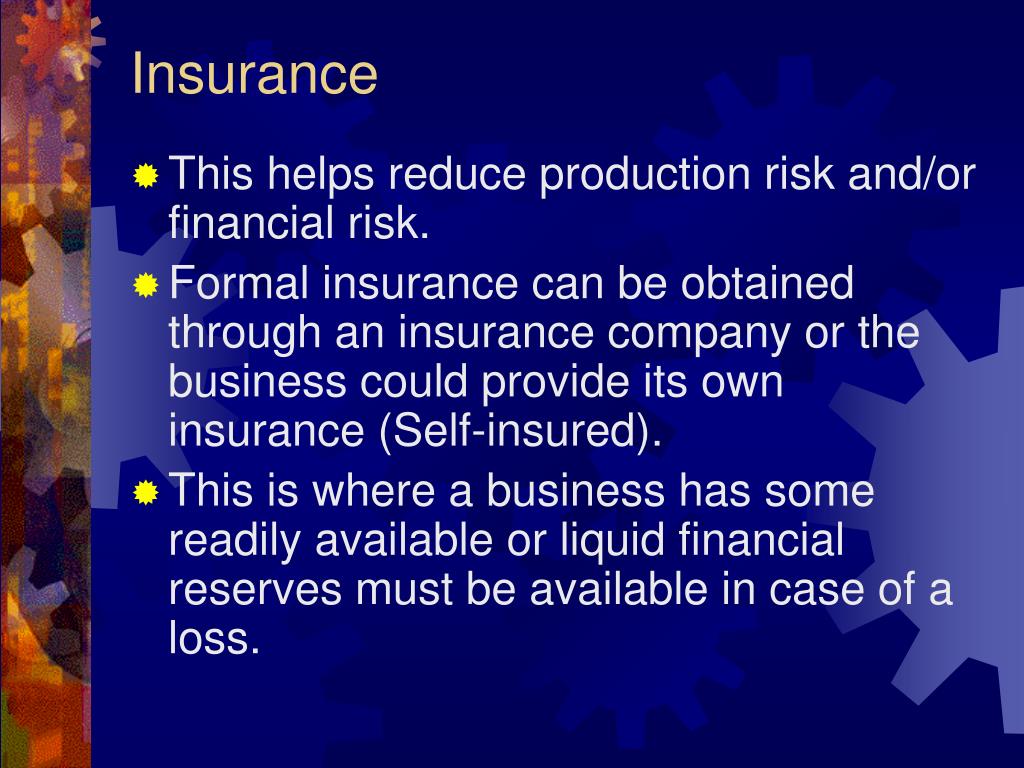 Insurance

This helps reduce production risk and/or financial risk.

Formal insurance can be obtained through an insurance company or the business could provide its own insurance (Self-insured).

This is where a business has some readily available or liquid financial reserves must be available in case of a loss.